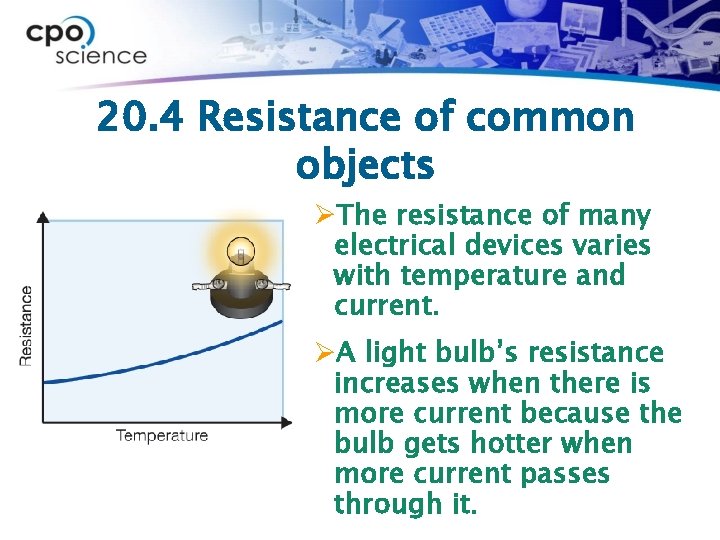 cpo science

20.4 Resistance of common objects

Resistance

Temperature

➢The resistance of many electrical devices varies with temperature and current.

➢A light bulb's resistance increases when there is more current because the bulb gets hotter when more current passes through it.